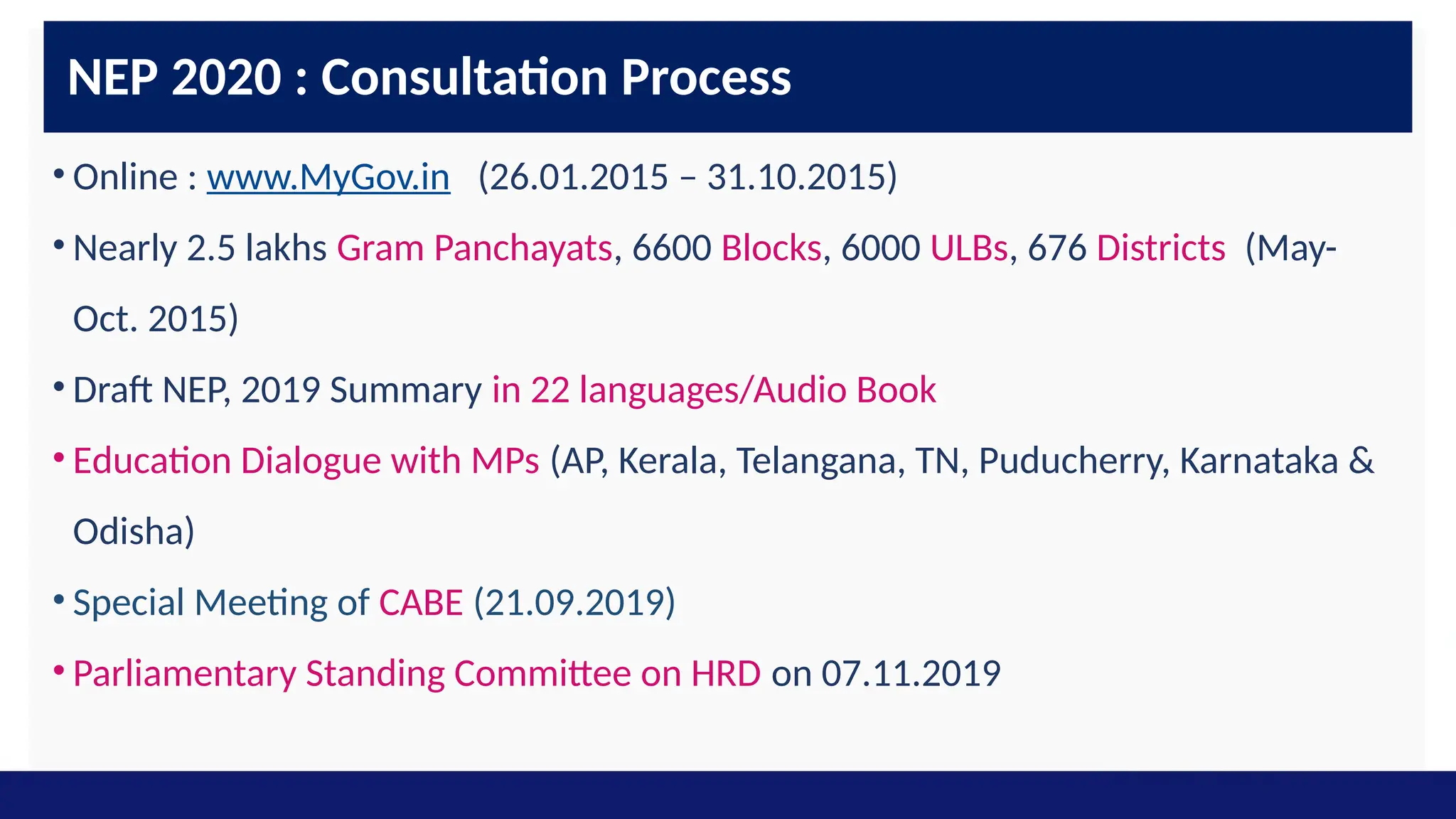 NEP 2020 : Consultation Process

• Online : www.MyGov.in (26.01.2015 – 31.10.2015)

• Nearly 2.5 lakhs Gram Panchayats, 6600 Blocks, 6000 ULBs, 676 Districts (May-Oct. 2015)

• Draft NEP, 2019 Summary in 22 languages/Audio Book

• Education Dialogue with MPs (AP, Kerala, Telangana, TN, Puducherry, Karnataka & Odisha)

• Special Meeting of CABE (21.09.2019)

• Parliamentary Standing Committee on HRD on 07.11.2019